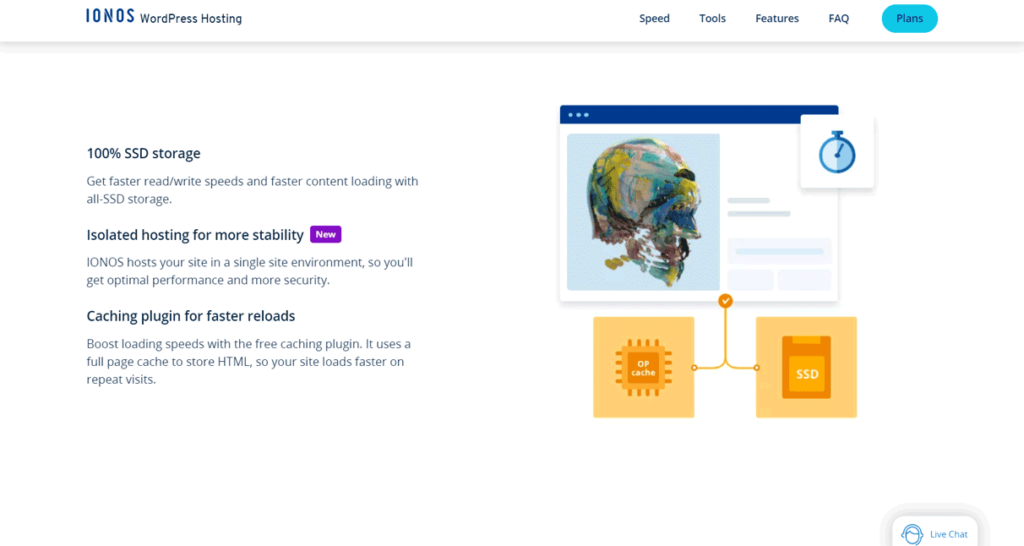 IONOS WordPress Hosting

Speed Tools Features FAQ Plans

100% SSD storage

Get faster read/write speeds and faster content loading with all-SSD storage.

Isolated hosting for more stability New

IONOS hosts your site in a single site environment, so you'll get optimal performance and more security.

Caching plugin for faster reloads

Boost loading speeds with the free caching plugin. It uses a full page cache to store HTML, so your site loads faster on repeat visits.

OP cache

SSD

Live Chat